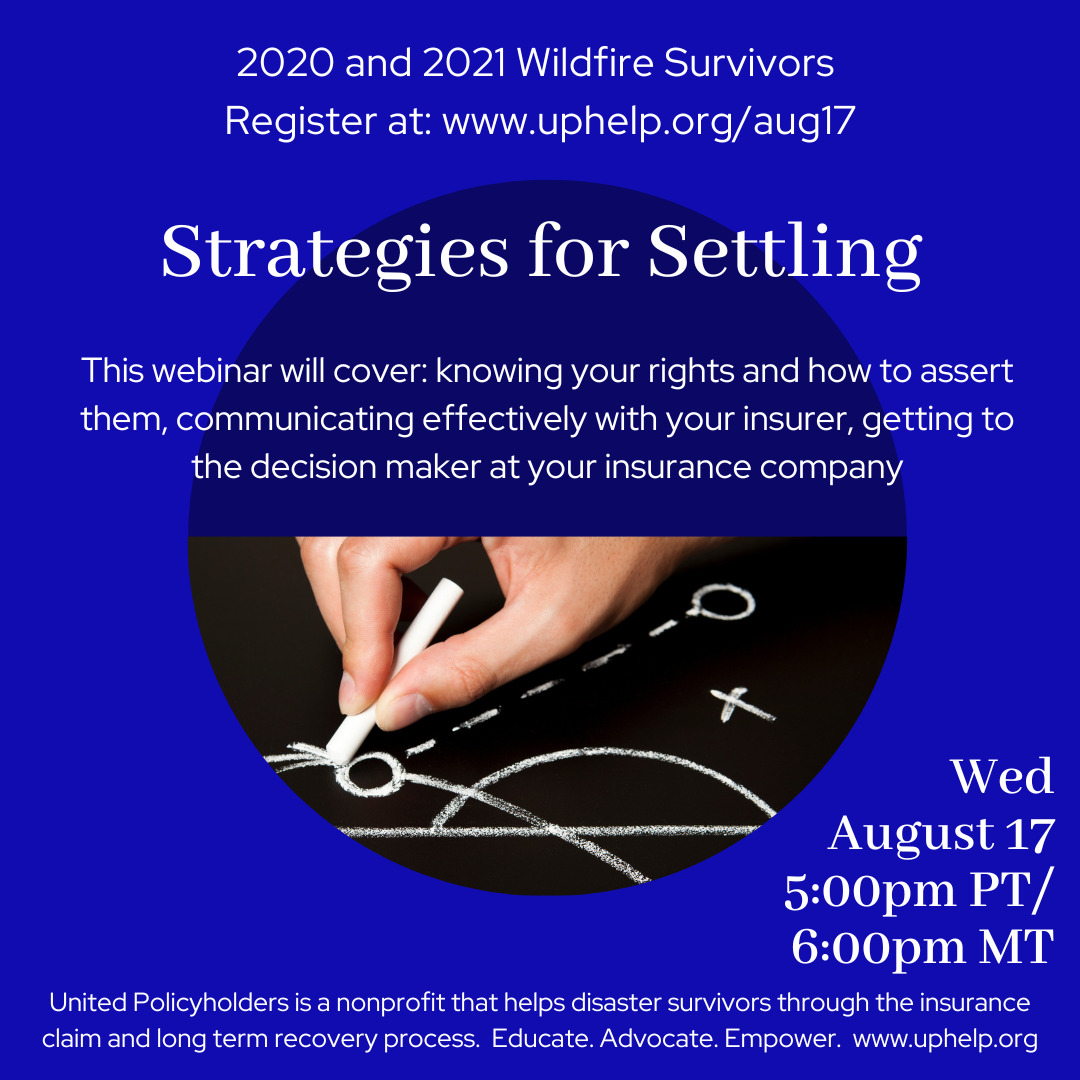 2020 and 2021 Wildfire Survivors
Register at: www.uphelp.org/aug17

Strategies for Settling

This webinar will cover: knowing your rights and how to assert them, communicating effectively with your insurer, getting to the decision maker at your insurance company

Wed
August 17
5:00pm PT/
6:00pm MT

United Policyholders is a nonprofit that helps disaster survivors through the insurance claim and long term recovery process. Educate. Advocate. Empower. www.uphelp.org